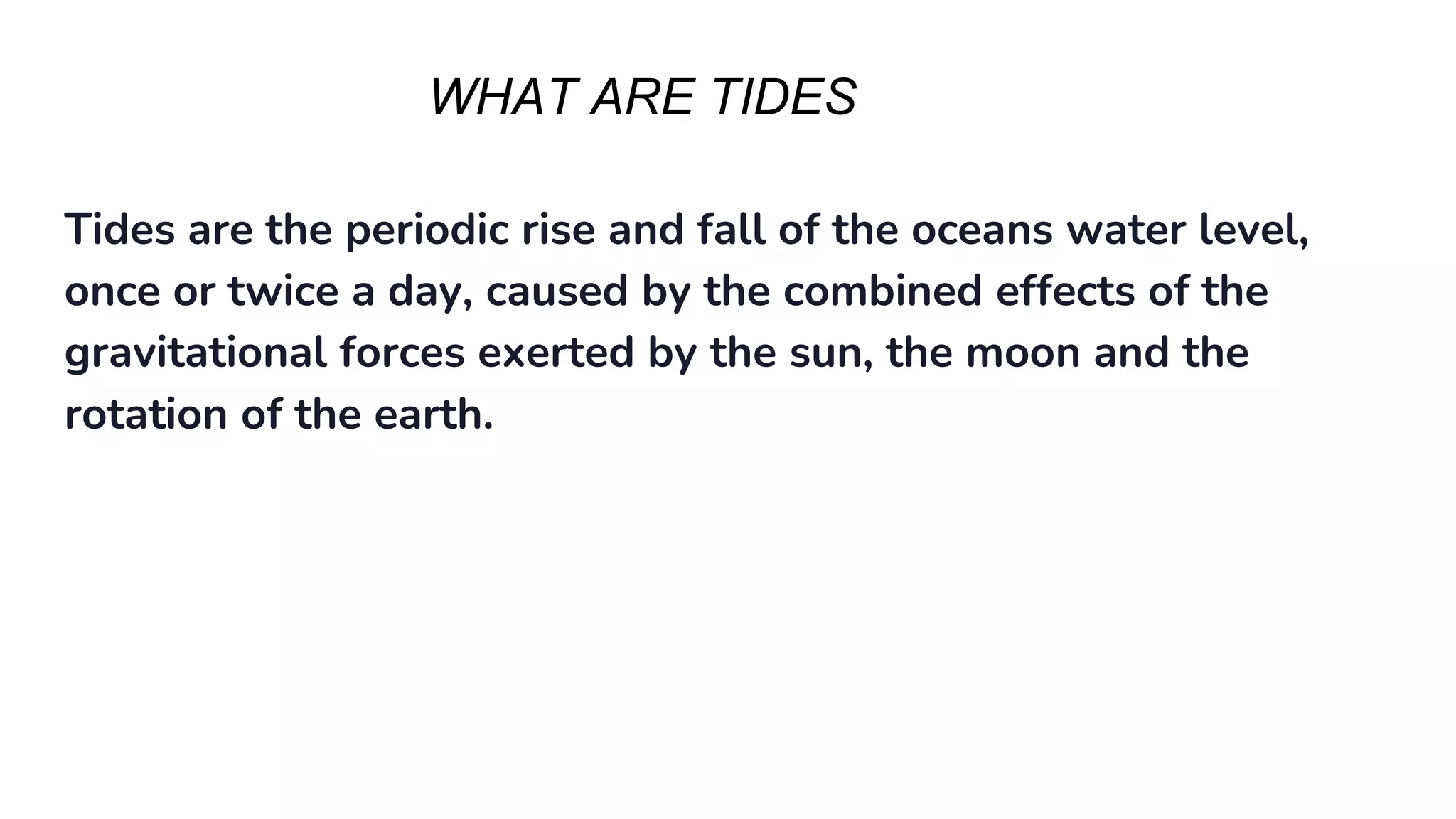 WHAT ARE TIDES

Tides are the periodic rise and fall of the oceans water level, once or twice a day, caused by the combined effects of the gravitational forces exerted by the sun, the moon and the rotation of the earth.